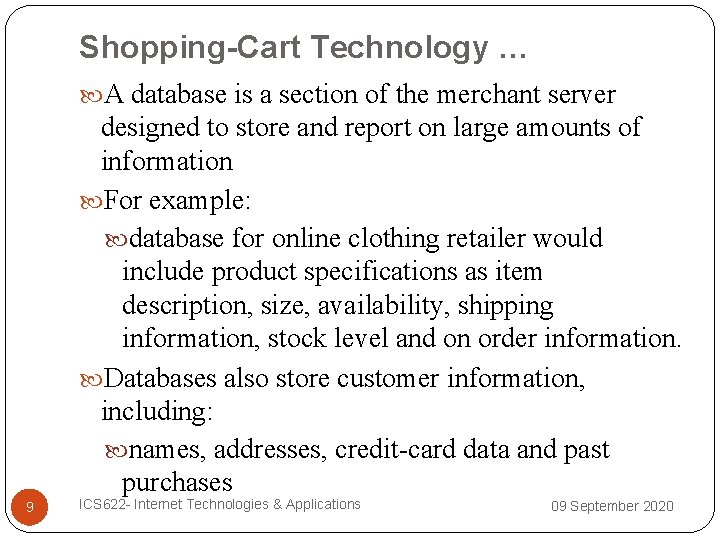 Shopping-Cart Technology …

A database is a section of the merchant server designed to store and report on large amounts of information

For example:

database for online clothing retailer would include product specifications as item description, size, availability, shipping information, stock level and on order information.

Databases also store customer information, including:

names, addresses, credit-card data and past purchases

9

ICS622- Internet Technologies & Applications

09 September 2020